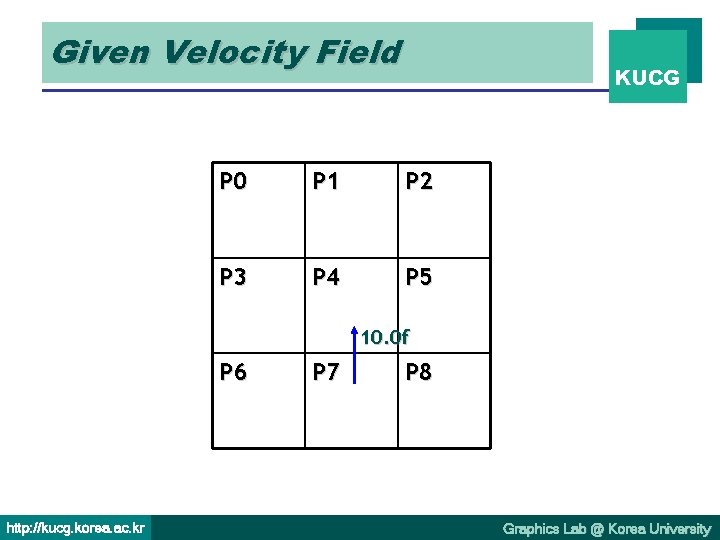 Given Velocity Field

KUCG

| P0 | P1 | P2 |
|---|---|---|
| P3 | P4 | P5 |
| P6 | P7 | P8 |

10.0f

http://kucg.korea.ac.kr

Graphics Lab @ Korea University